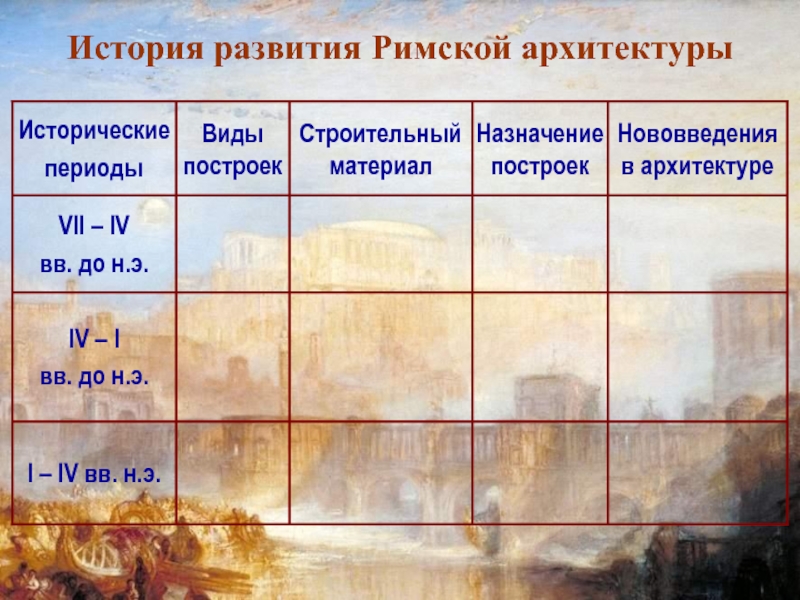 История развития Римской архитектуры

| Исторические периоды | Виды построек | Строительный материал | Назначение построек | Нововведения в архитектуре |
|---|---|---|---|---|
| VII – IV вв. до н.э. | | | | |
| IV – I вв. до н.э. | | | | |
| I – IV вв. н.э. | | | | |